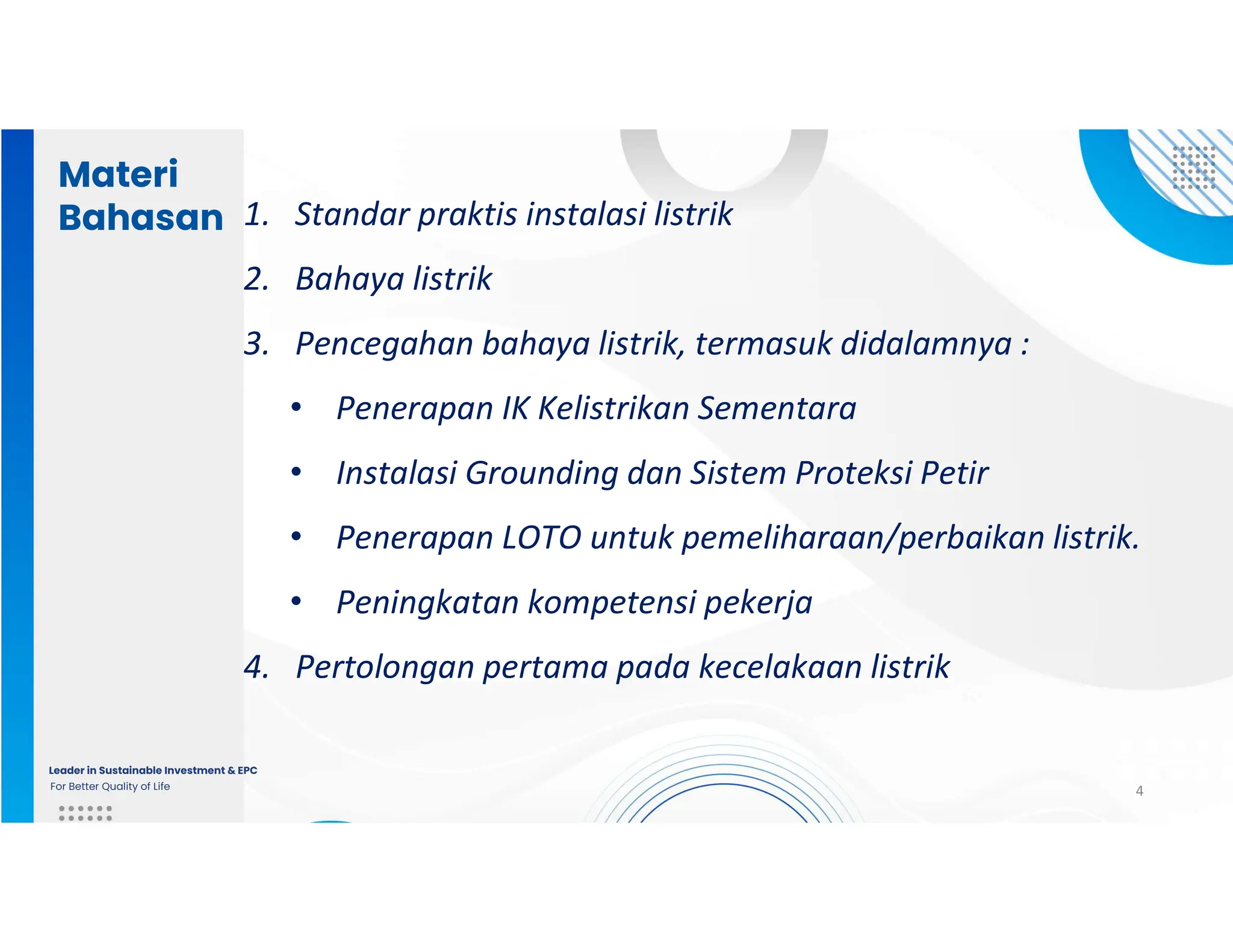 Materi Bahasan

1. Standar praktis instalasi listrik
2. Bahaya listrik
3. Pencegahan bahaya listrik, termasuk didalamnya :
   • Penerapan IK Kelistrikan Sementara
   • Instalasi Grounding dan Sistem Proteksi Petir
   • Penerapan LOTO untuk pemeliharaan/perbaikan listrik.
   • Peningkatan kompetensi pekerja
4. Pertolongan pertama pada kecelakaan listrik

Leader in Sustainable Investment & EPC
For Better Quality of Life

4